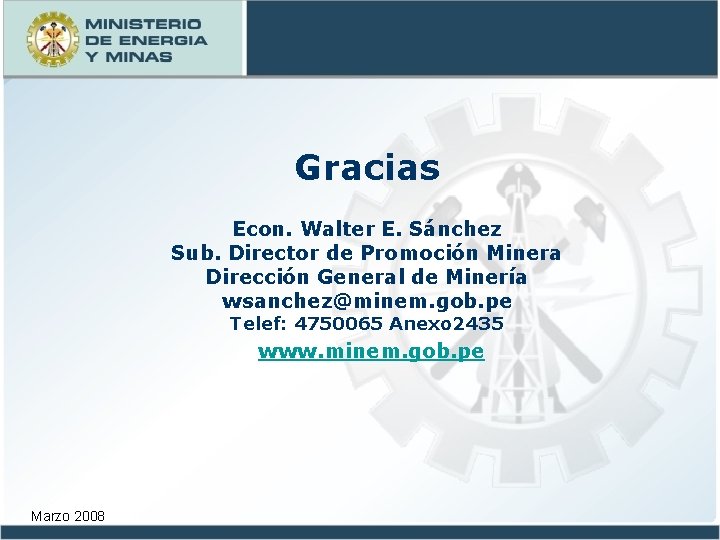 MINISTERIO DE ENERGIA Y MINAS

Gracias

Econ. Walter E. Sánchez
Sub. Director de Promoción Minera
Dirección General de Minería
wsanchez@minem.gob.pe
Telef: 4750065 Anexo2435
www.minem.gob.pe

Marzo 2008